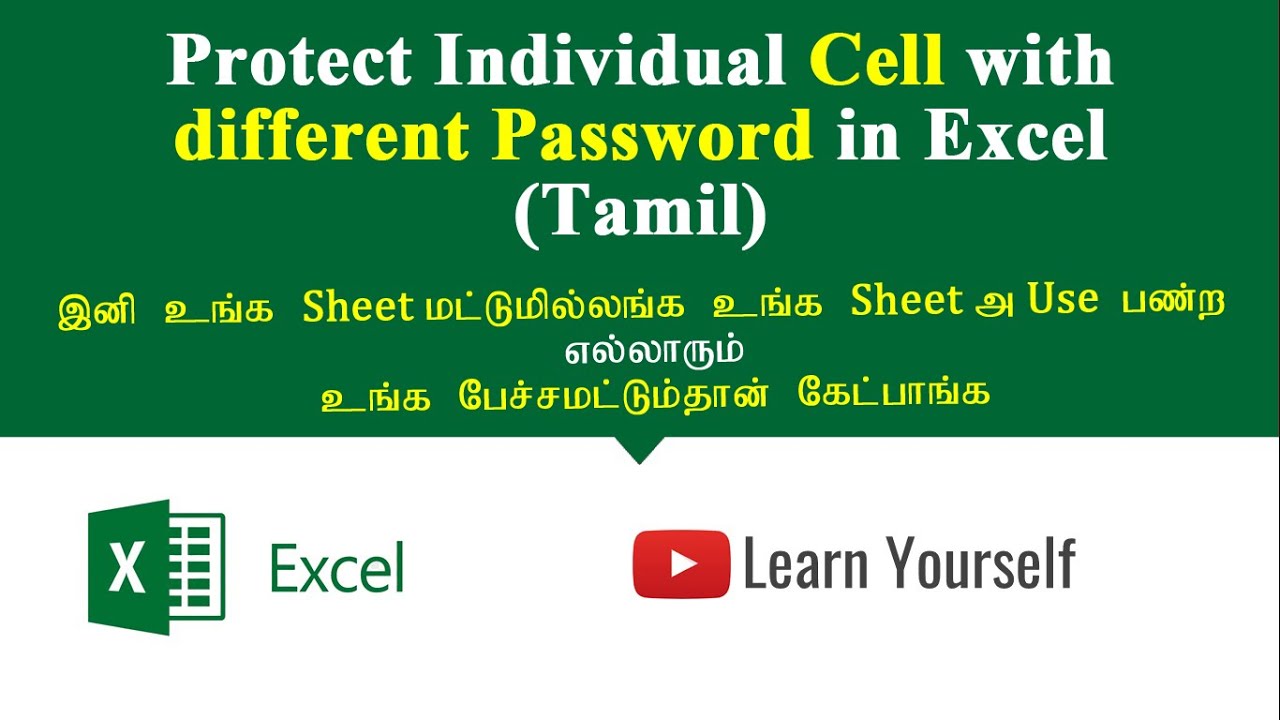 Protect Individual Cell with different Password in Excel (Tamil)

இனி உங்க Sheet மட்டுமில்லங்க உங்க Sheet அ Use பண்ற எல்லாரும்
உங்க பேச்சமட்டும்தான் கேட்பாங்க

X Excel

Learn Yourself